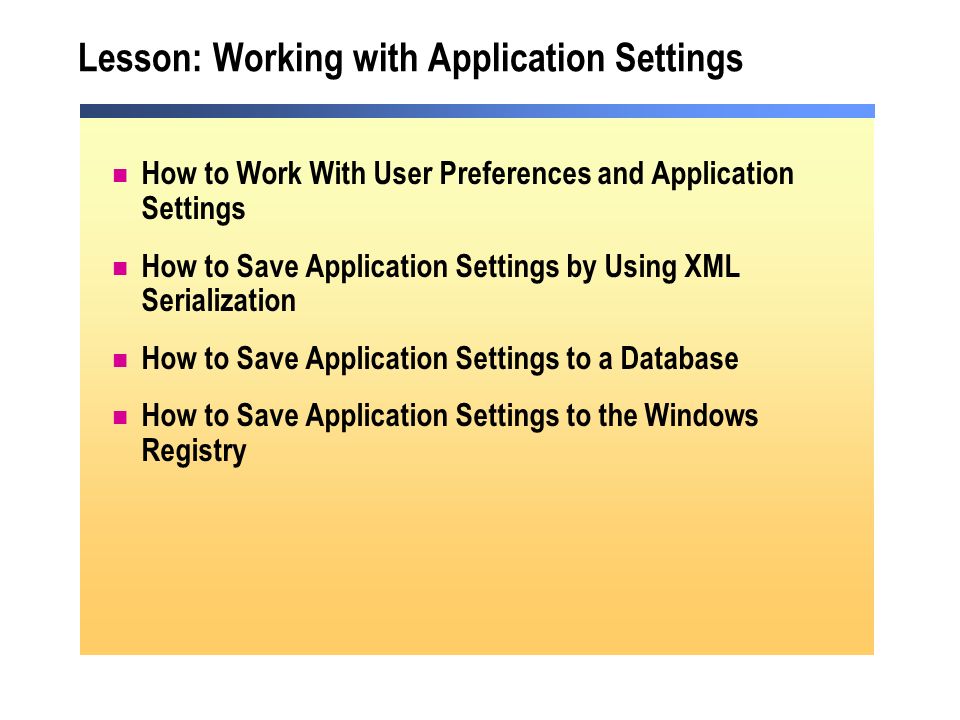 Lesson: Working with Application Settings

- How to Work With User Preferences and Application Settings
- How to Save Application Settings by Using XML Serialization
- How to Save Application Settings to a Database
- How to Save Application Settings to the Windows Registry